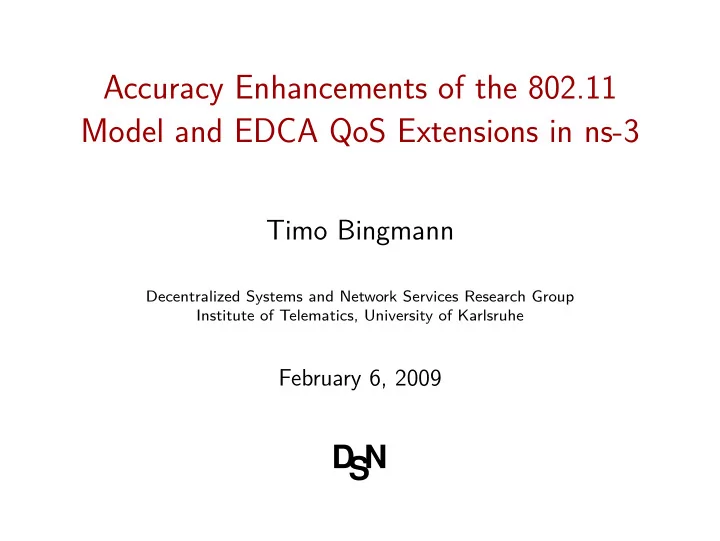 Accuracy Enhancements of the 802.11 Model and EDCA QoS Extensions in ns-3

Timo Bingmann

Decentralized Systems and Network Services Research Group
Institute of Telematics, University of Karlsruhe

February 6, 2009

DSN